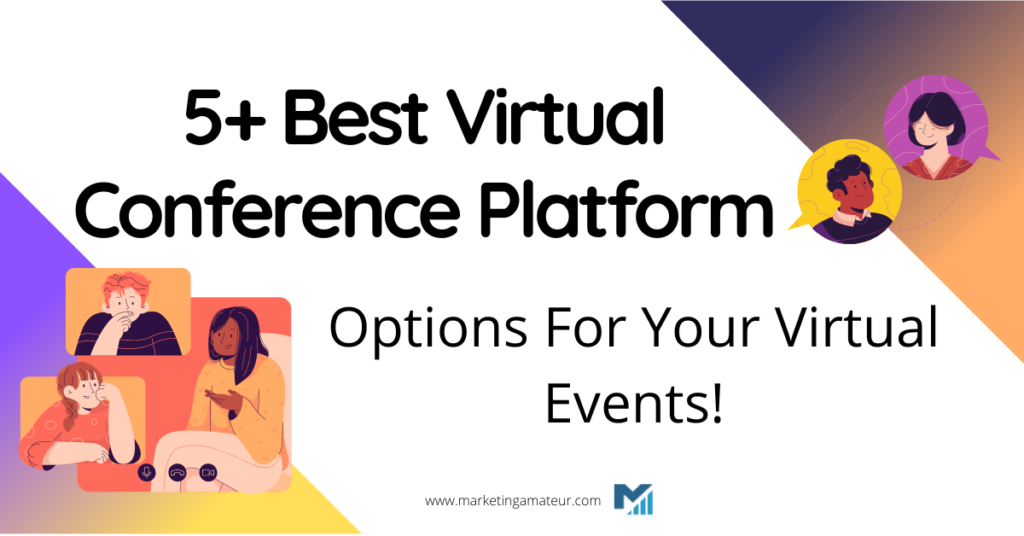 5+ Best Virtual Conference Platform

Options For Your Virtual Events!

www.marketingamateur.com